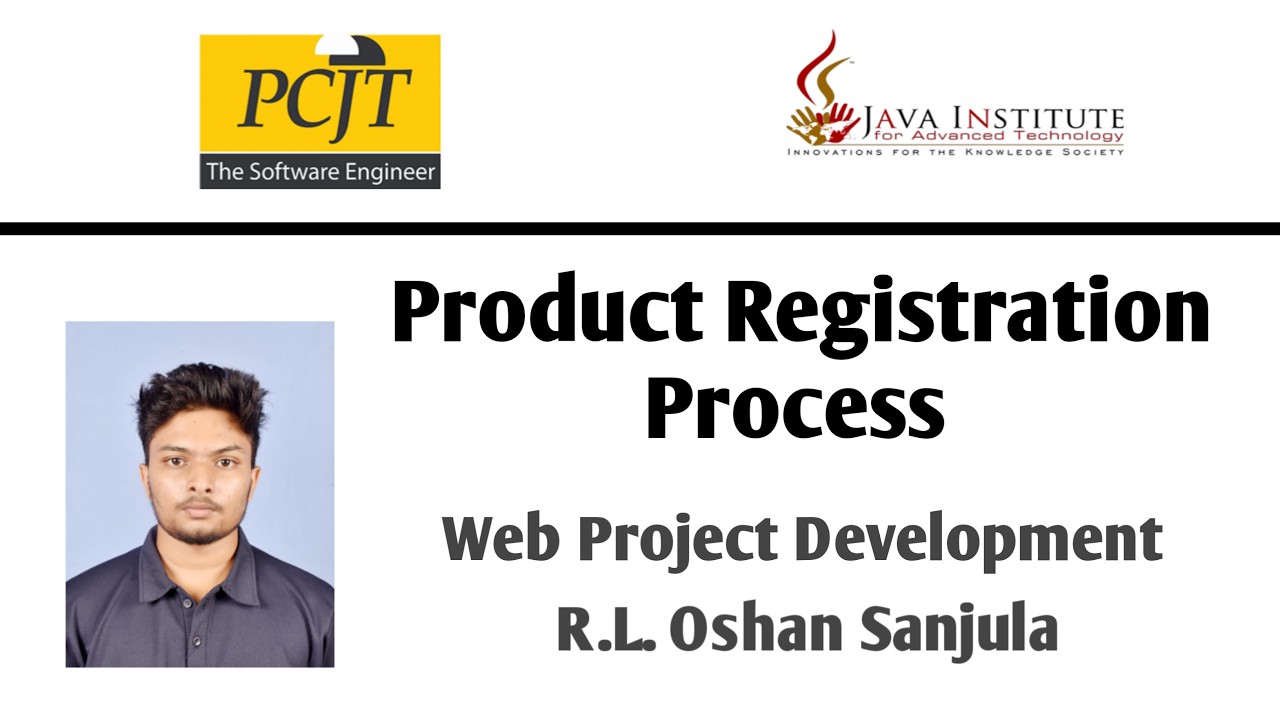 PCJT
The Software Engineer

JAVA INSTITUTE
for Advanced Technology
INNOVATIONS FOR THE KNOWLEDGE SOCIETY

Product Registration Process

Web Project Development
R.L. Oshan Sanjula